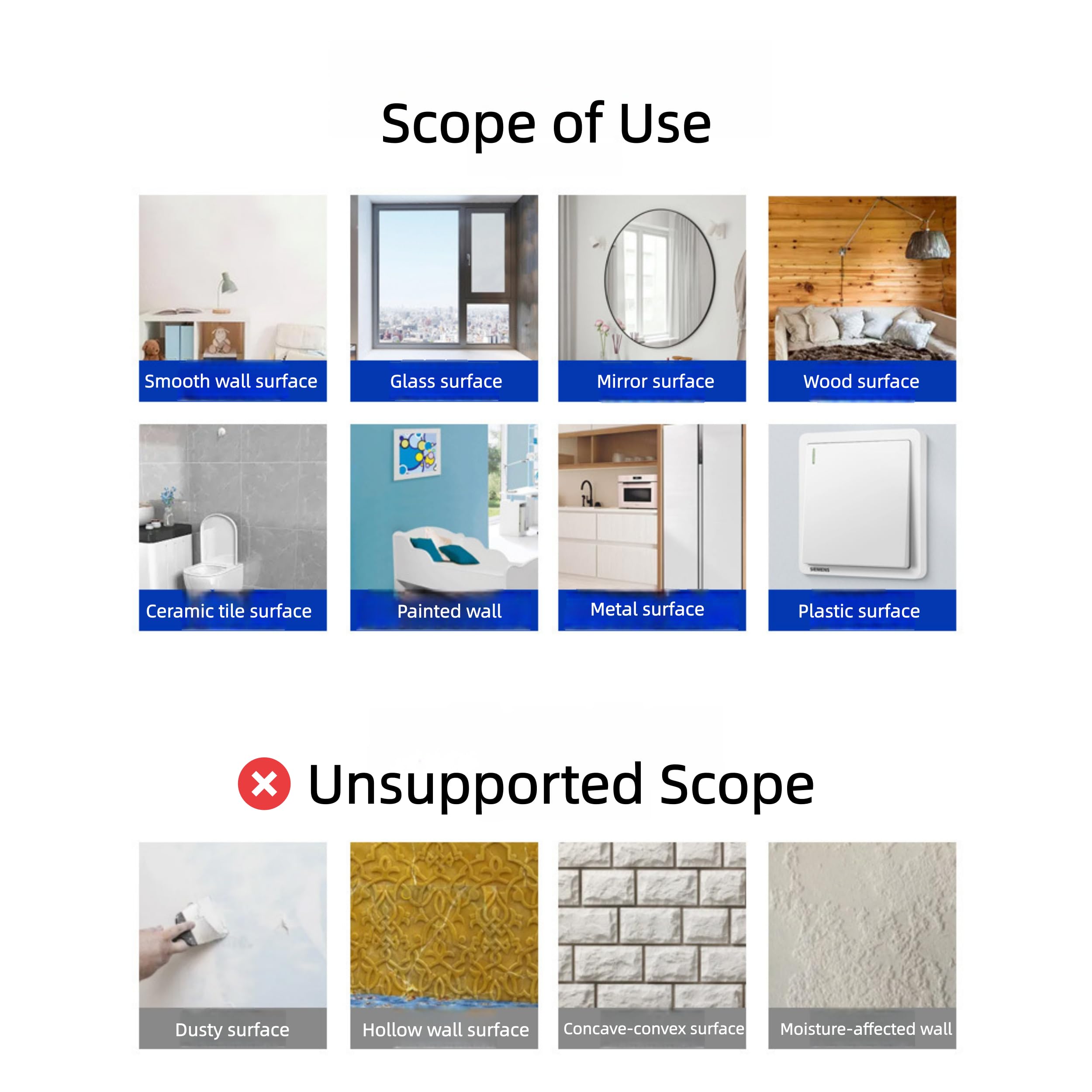 Scope of Use

Smooth wall surface

Glass surface

Mirror surface

Wood surface

Ceramic tile surface

Painted wall

Metal surface

SIEMENS

Plastic surface

Unsupported Scope

Dusty surface

Hollow wall surface

Concave-convex surface

Moisture-affected wall